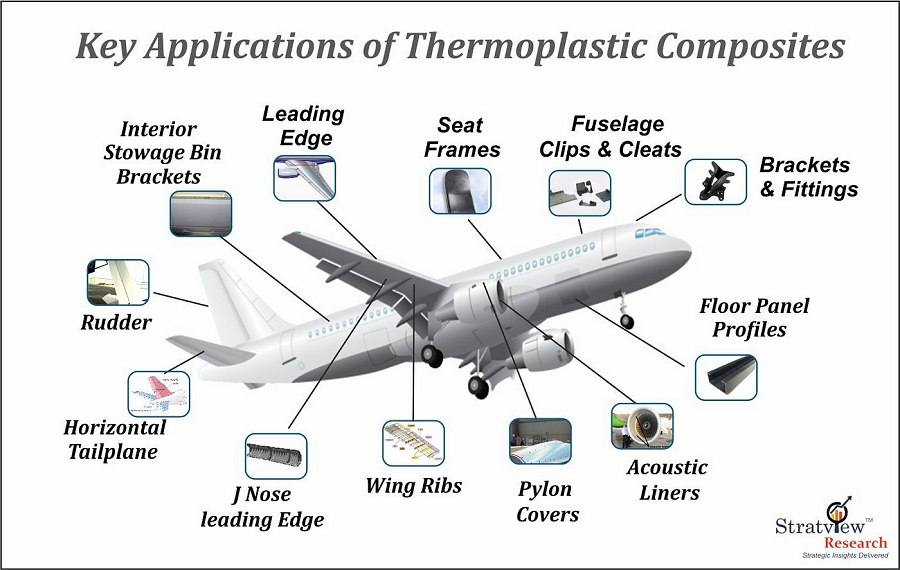 Key Applications of Thermoplastic Composites

Interior Stowage Bin Brackets

Leading Edge

Seat Frames

Fuselage Clips & Cleats

Brackets & Fittings

Rudder

Floor Panel Profiles

Horizontal Tailplane

J Nose leading Edge

Wing Ribs

Pylon Covers

Acoustic Liners

Stratview™ Research
Strategic Insights Delivered